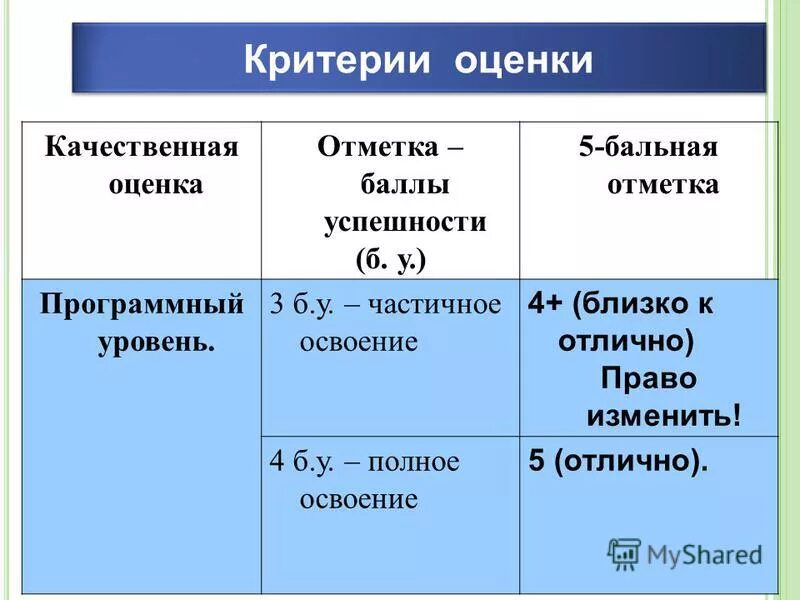 Критерии оценки

| Качественная оценка | Отметка – баллы успешности (б. у.) | 5-бальная отметка |
|---|---|---|
| Программный уровень. | 3 б.у. – частичное освоение | 4+ (близко к отлично) Право изменить! |
| | 4 б.у. – полное освоение | 5 (отлично). |

MyShared